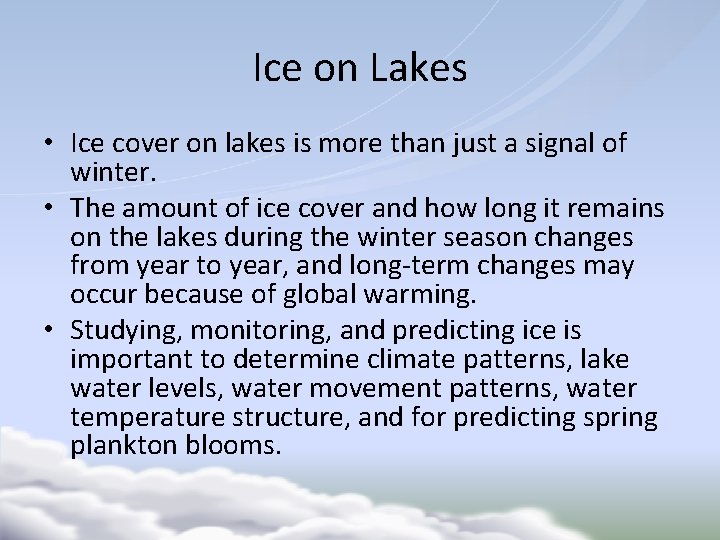 Ice on Lakes

• Ice cover on lakes is more than just a signal of winter.
• The amount of ice cover and how long it remains on the lakes during the winter season changes from year to year, and long-term changes may occur because of global warming.
• Studying, monitoring, and predicting ice is important to determine climate patterns, lake water levels, water movement patterns, water temperature structure, and for predicting spring plankton blooms.